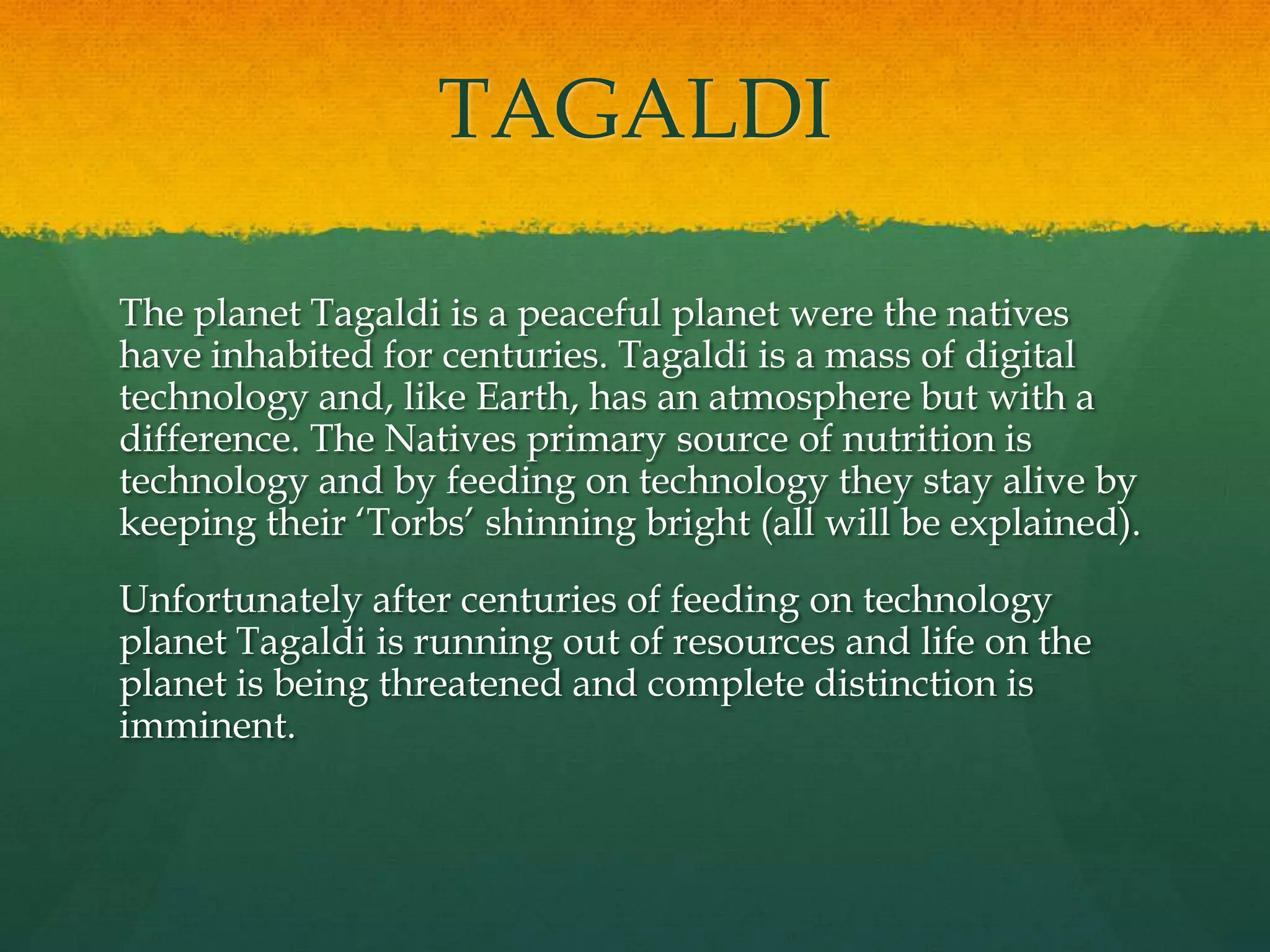 TAGALDI

The planet Tagaldi is a peaceful planet were the natives have inhabited for centuries. Tagaldi is a mass of digital technology and, like Earth, has an atmosphere but with a difference. The Natives primary source of nutrition is technology and by feeding on technology they stay alive by keeping their ‘Torbs’ shinning bright (all will be explained).

Unfortunately after centuries of feeding on technology planet Tagaldi is running out of resources and life on the planet is being threatened and complete distinction is imminent.